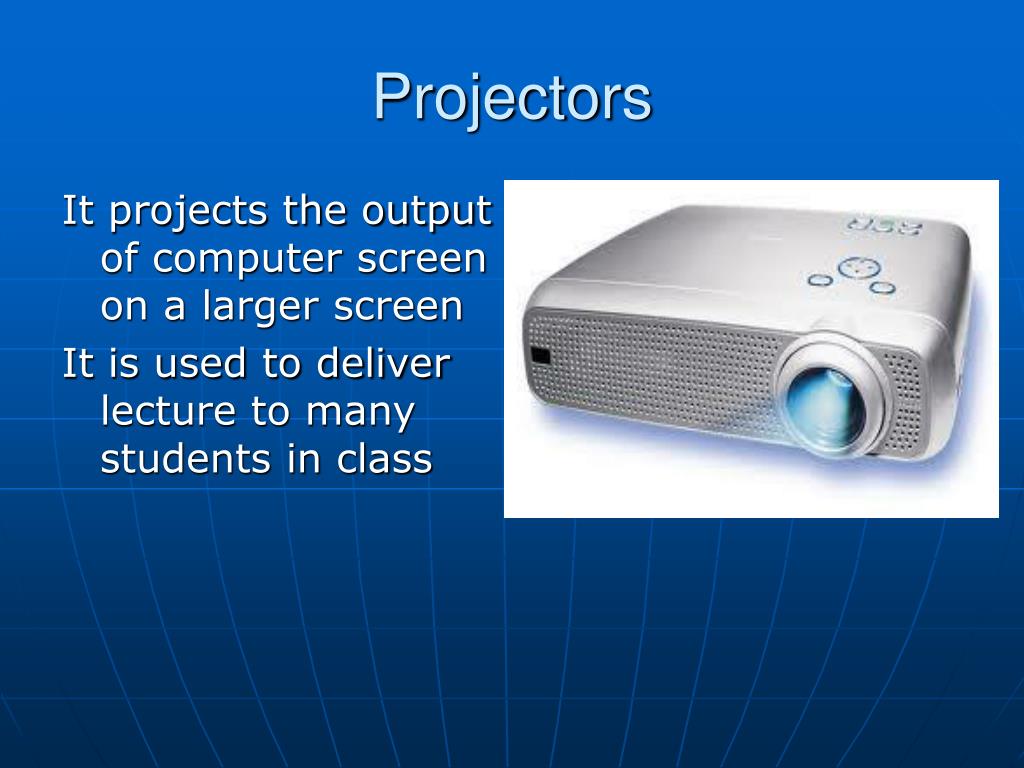 Projectors

It projects the output of computer screen on a larger screen

It is used to deliver lecture to many students in class